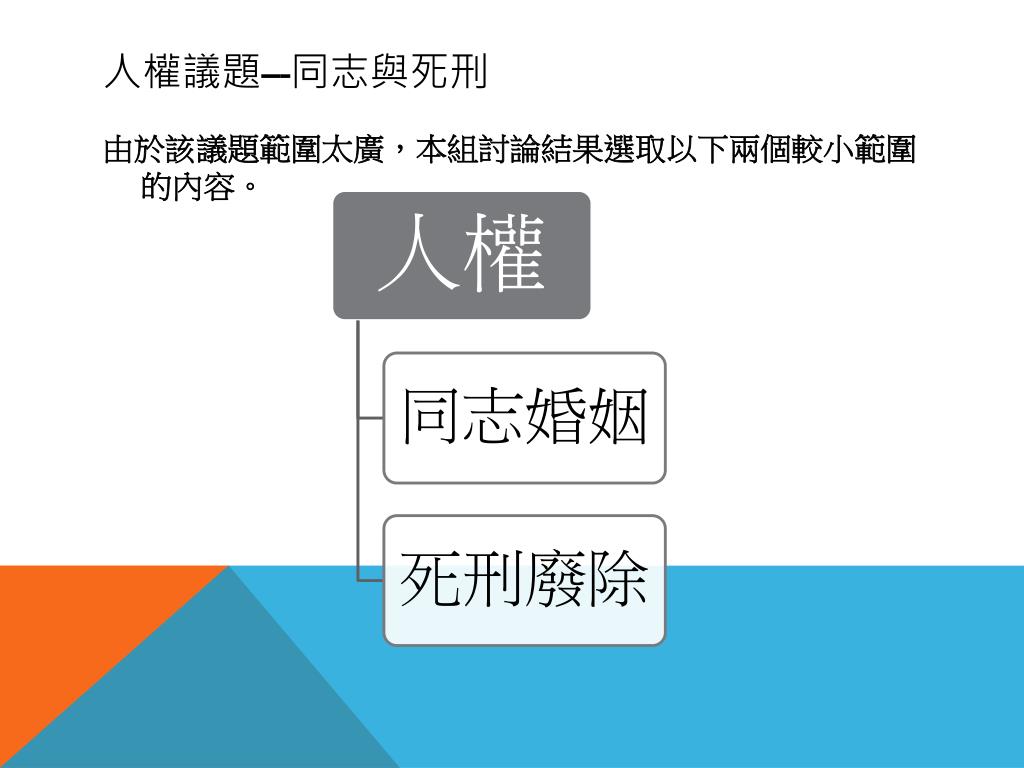 人權議題—同志與死刑

由於該議題範圍太廣，本組討論結果選取以下兩個較小範圍的內容。

人權

同志婚姻

死刑廢除